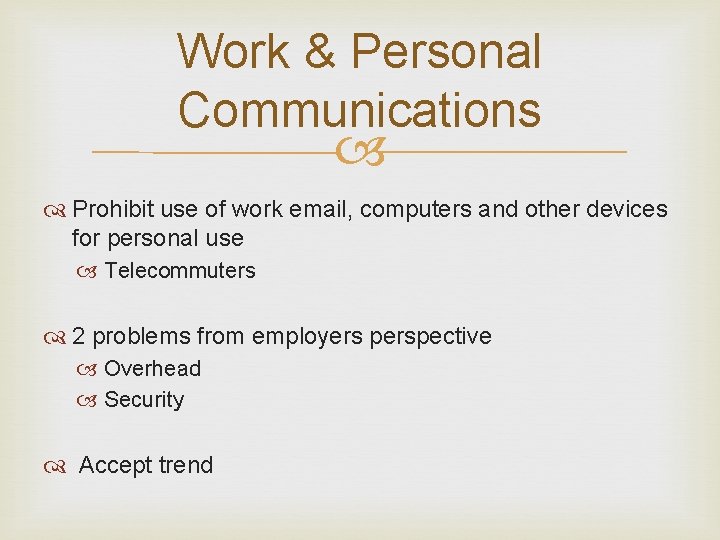 Work & Personal Communications

Prohibit use of work email, computers and other devices for personal use

Telecommuters

2 problems from employers perspective

Overhead

Security

Accept trend